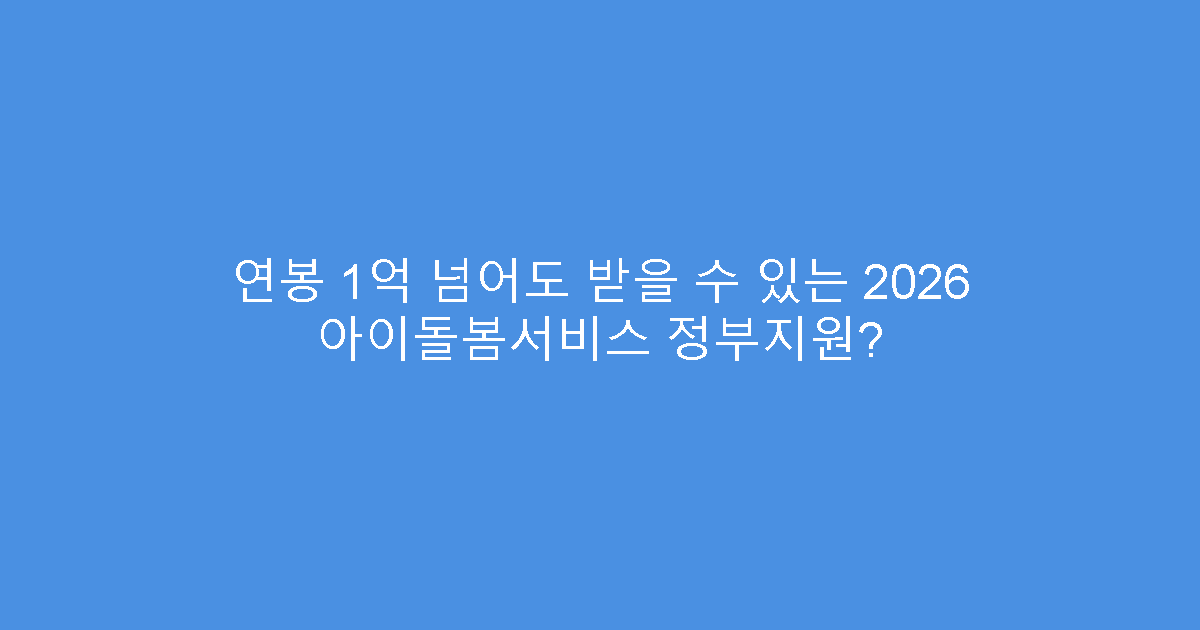 연봉 1억 넘어도 받을 수 있는 2026 아이돌봄서비스 정부지원?